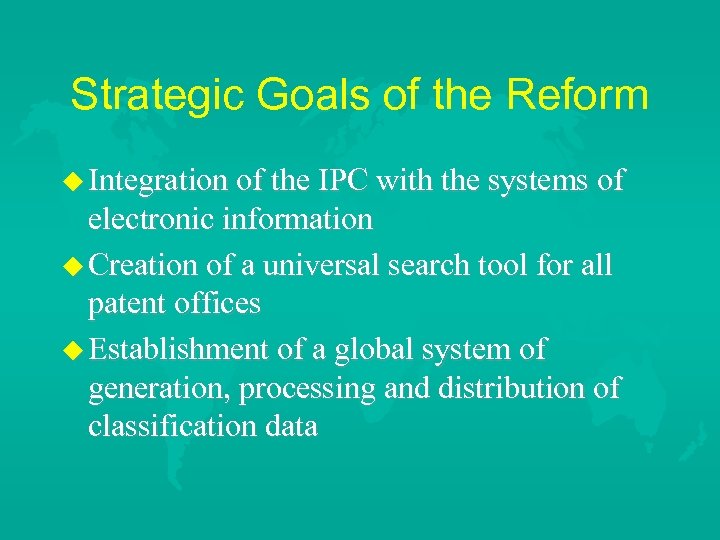 Strategic Goals of the Reform

Integration of the IPC with the systems of electronic information

Creation of a universal search tool for all patent offices

Establishment of a global system of generation, processing and distribution of classification data